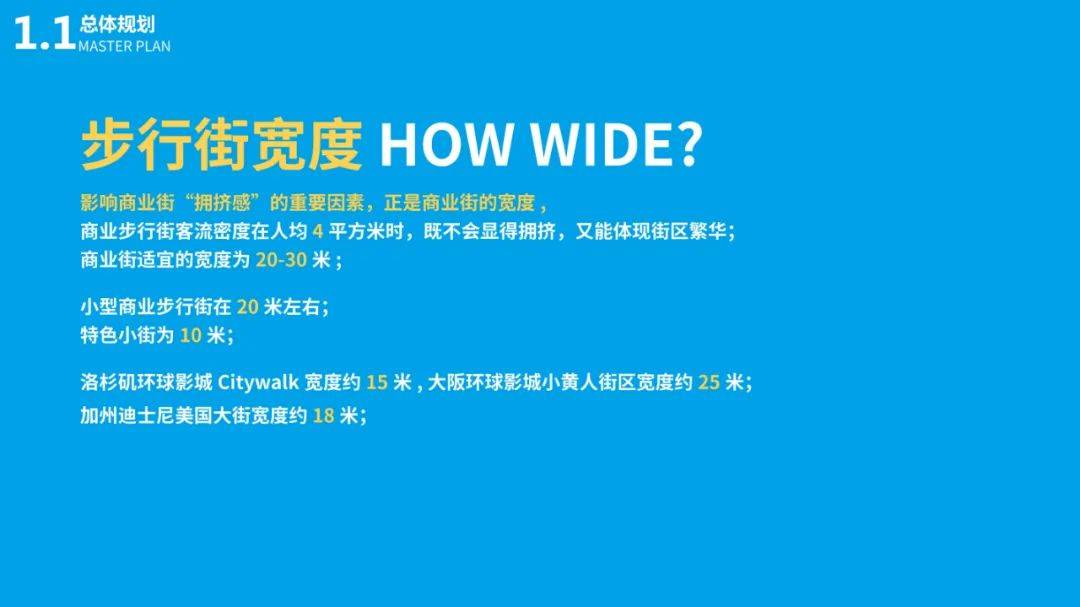 1.1 总体规划
MASTER PLAN

步行街宽度 HOW WIDE?

影响商业街“拥挤感”的重要因素，正是商业街的宽度，
商业步行街客流密度在人均 4 平方米时，既不会显得拥挤，又能体现街区繁华；
商业街适宜的宽度为 20-30 米；

小型商业步行街在 20 米左右；
特色小街为 10 米；

洛杉矶环球影城 Citywalk 宽度约 15 米，大阪环球影城小黄人街区宽度约 25 米；
加州迪士尼美国大街宽度约 18 米；